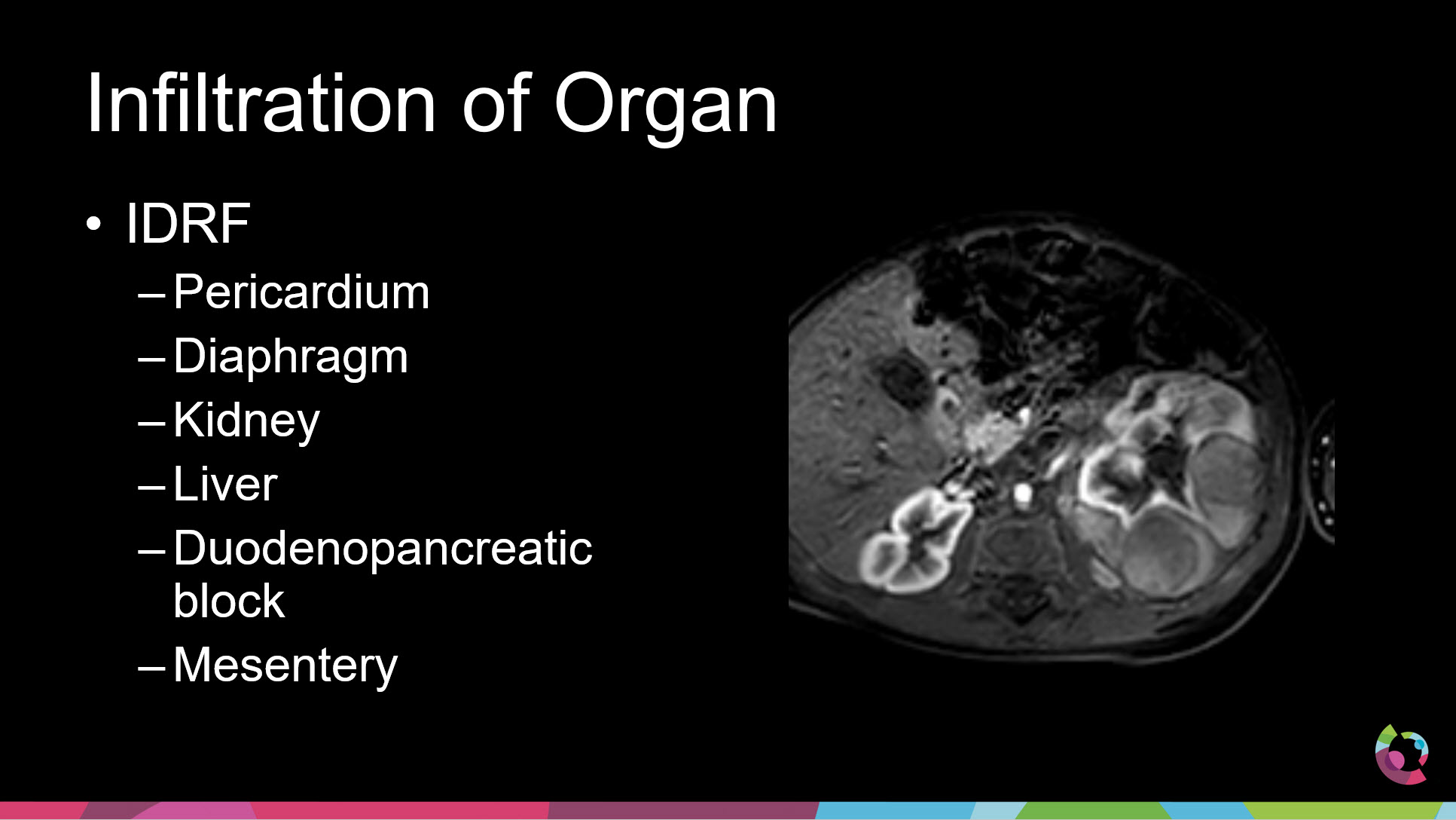 Infiltration of Organ

• IDRF
– Pericardium
– Diaphragm
– Kidney
– Liver
– Duodenopancreatic block
– Mesentery